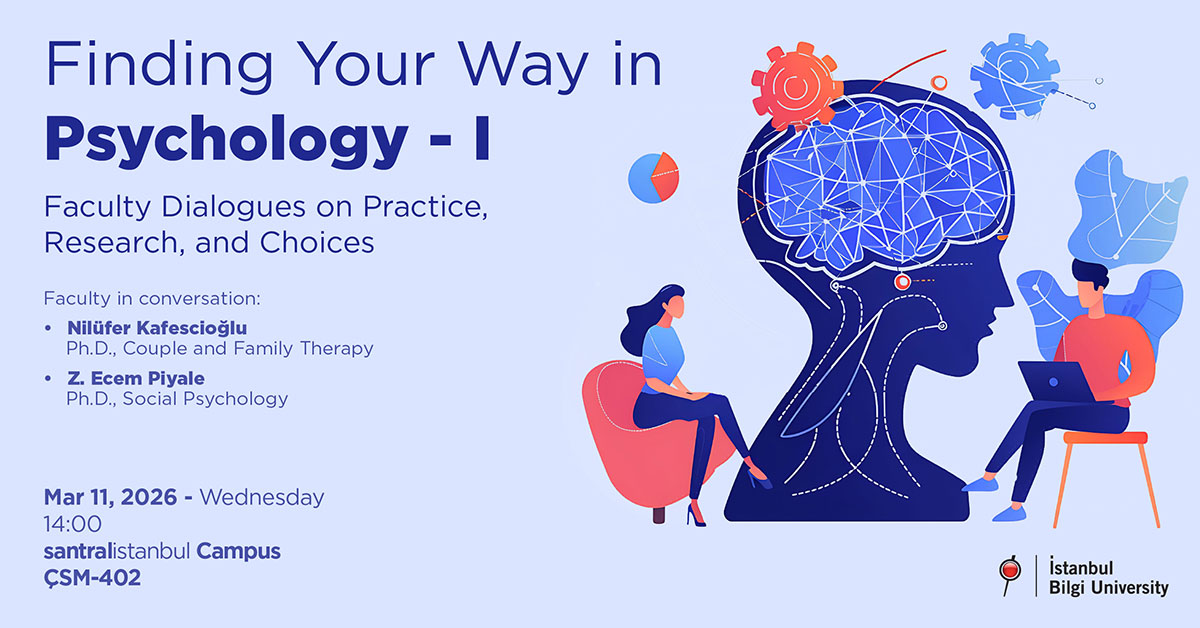 Finding Your Way in
Psychology - I

Faculty Dialogues on Practice, Research, and Choices

Faculty in conversation:

• Nilüfer Kafescioğlu
Ph.D., Couple and Family Therapy

• Z. Ecem Piyale
Ph.D., Social Psychology

Mar 11, 2026 - Wednesday
14:00
santralistanbul Campus
ÇSM-402

İstanbul
Bilgi University